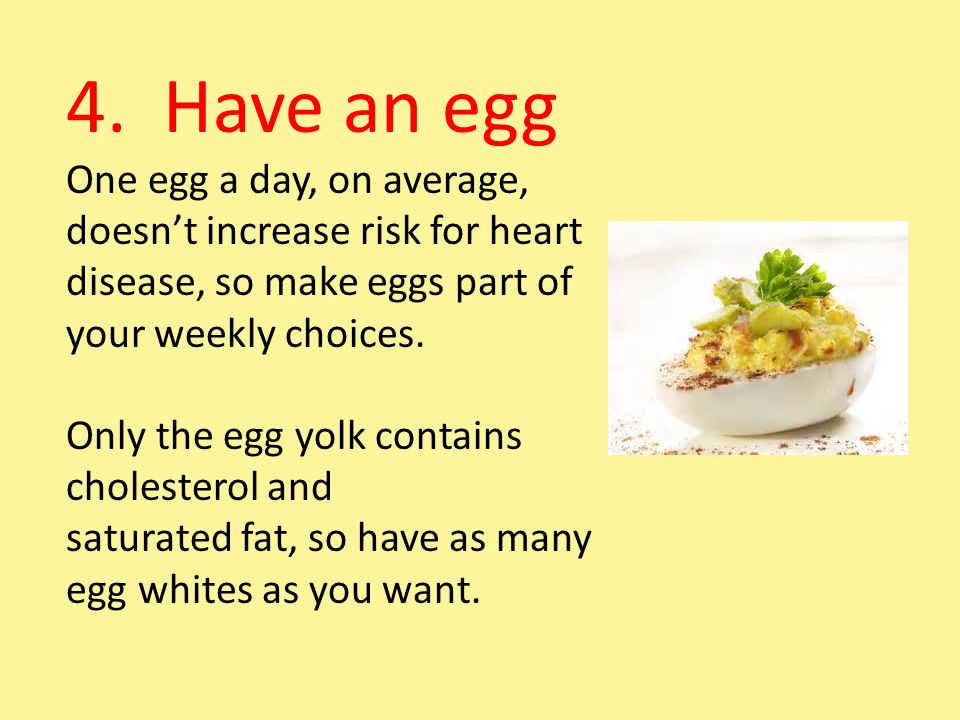 4. Have an egg

One egg a day, on average, doesn’t increase risk for heart disease, so make eggs part of your weekly choices.

Only the egg yolk contains cholesterol and saturated fat, so have as many egg whites as you want.